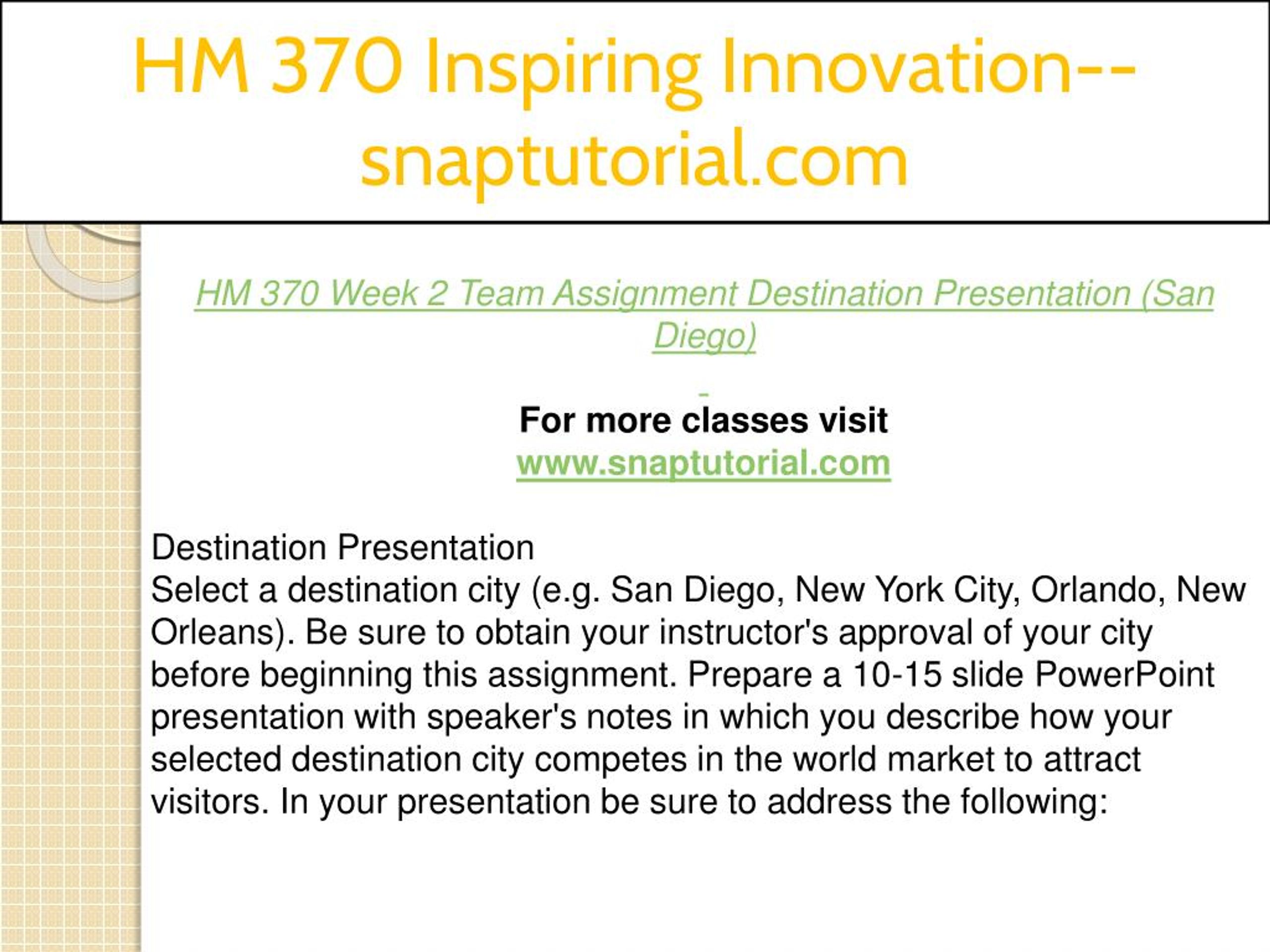 HM 370 Inspiring Innovation--snaptutorial.com

HM 370 Week 2 Team Assignment Destination Presentation (San Diego)

For more classes visit
www.snaptutorial.com

Destination Presentation
Select a destination city (e.g. San Diego, New York City, Orlando, New Orleans). Be sure to obtain your instructor's approval of your city before beginning this assignment. Prepare a 10-15 slide PowerPoint presentation with speaker's notes in which you describe how your selected destination city competes in the world market to attract visitors. In your presentation be sure to address the following: